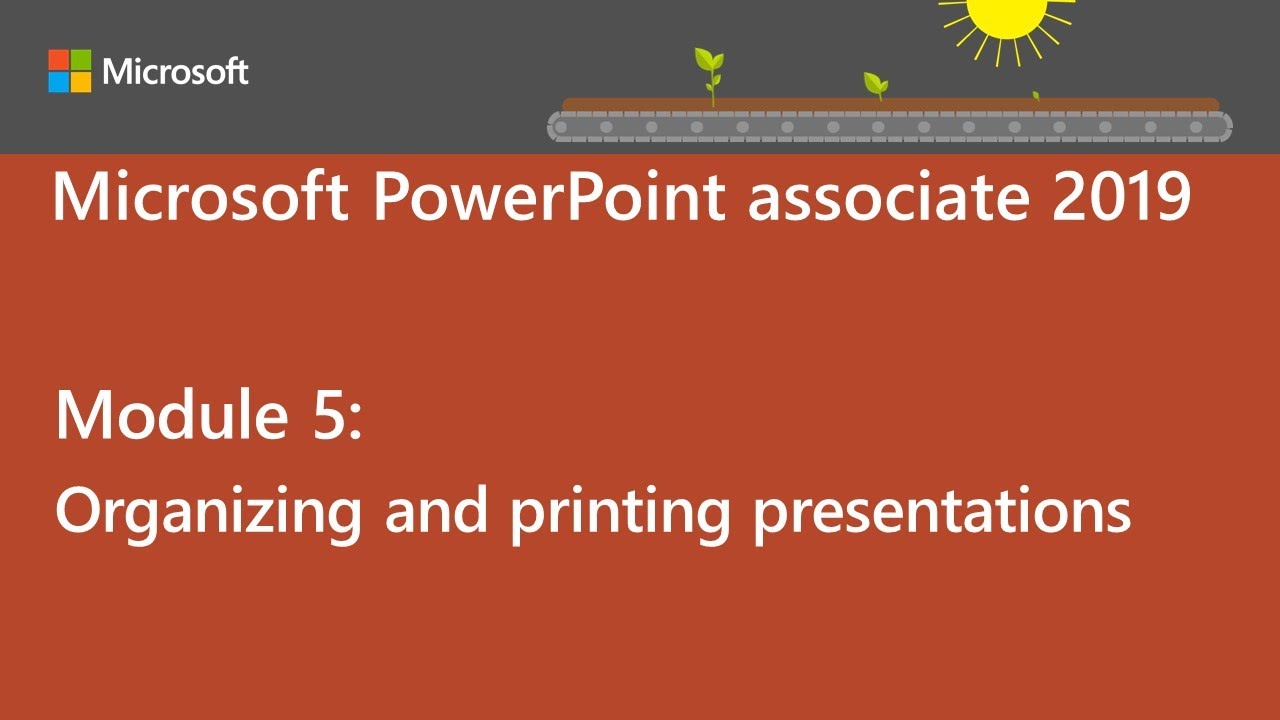 Microsoft

Microsoft PowerPoint associate 2019

Module 5:

Organizing and printing presentations